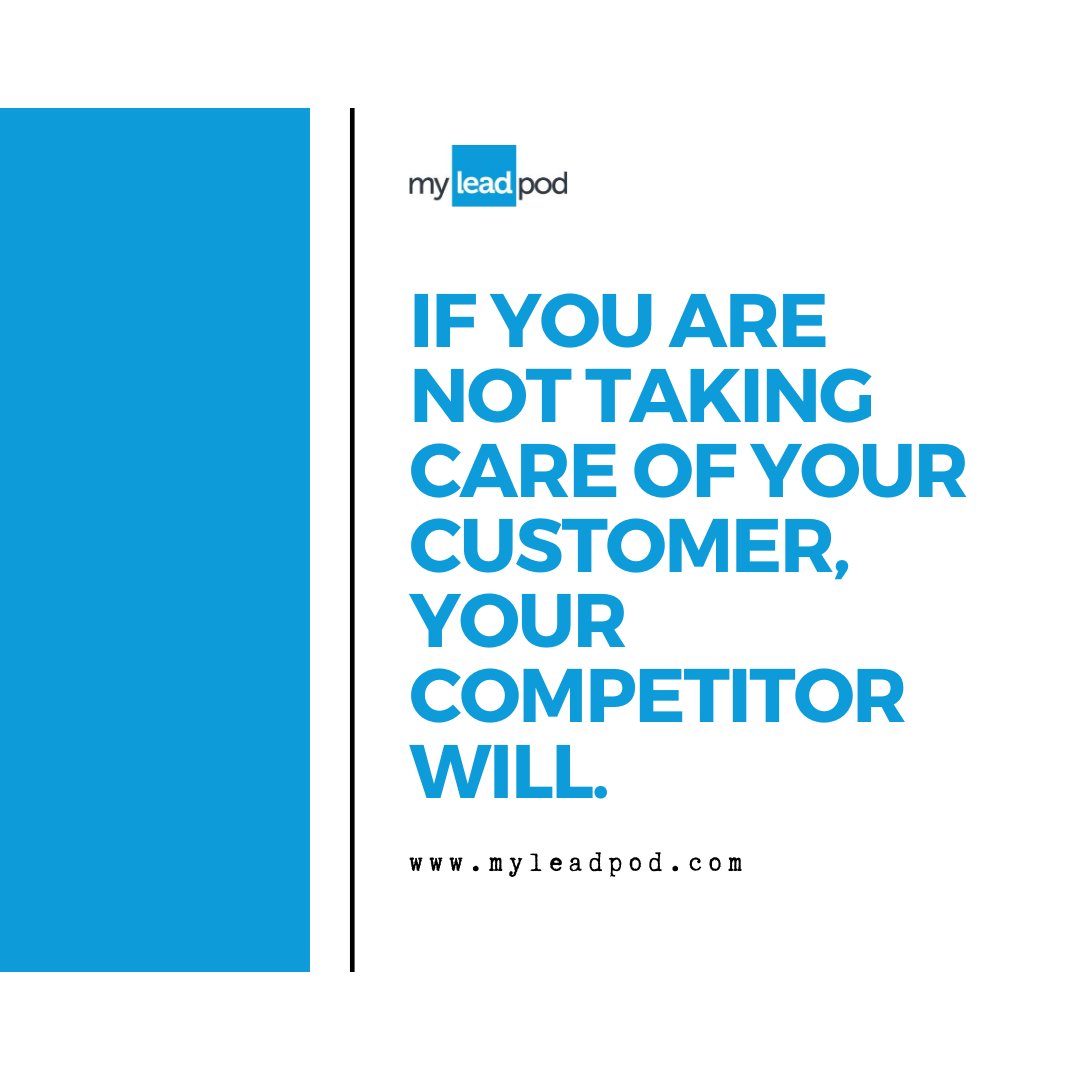 my lead pod

IF YOU ARE NOT TAKING CARE OF YOUR CUSTOMER, YOUR COMPETITOR WILL.

www.myleadpod.com